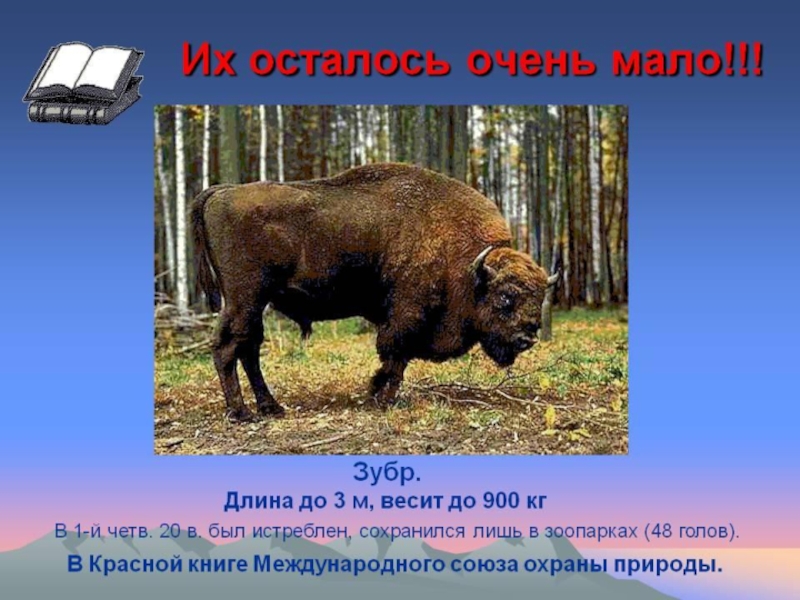 Их осталось очень мало!!!

Зубр.

Длина до 3 м, весит до 900 кг

В 1-й четв. 20 в. был истреблен, сохранился лишь в зоопарках (48 голов).

В Красной книге Международного союза охраны природы.